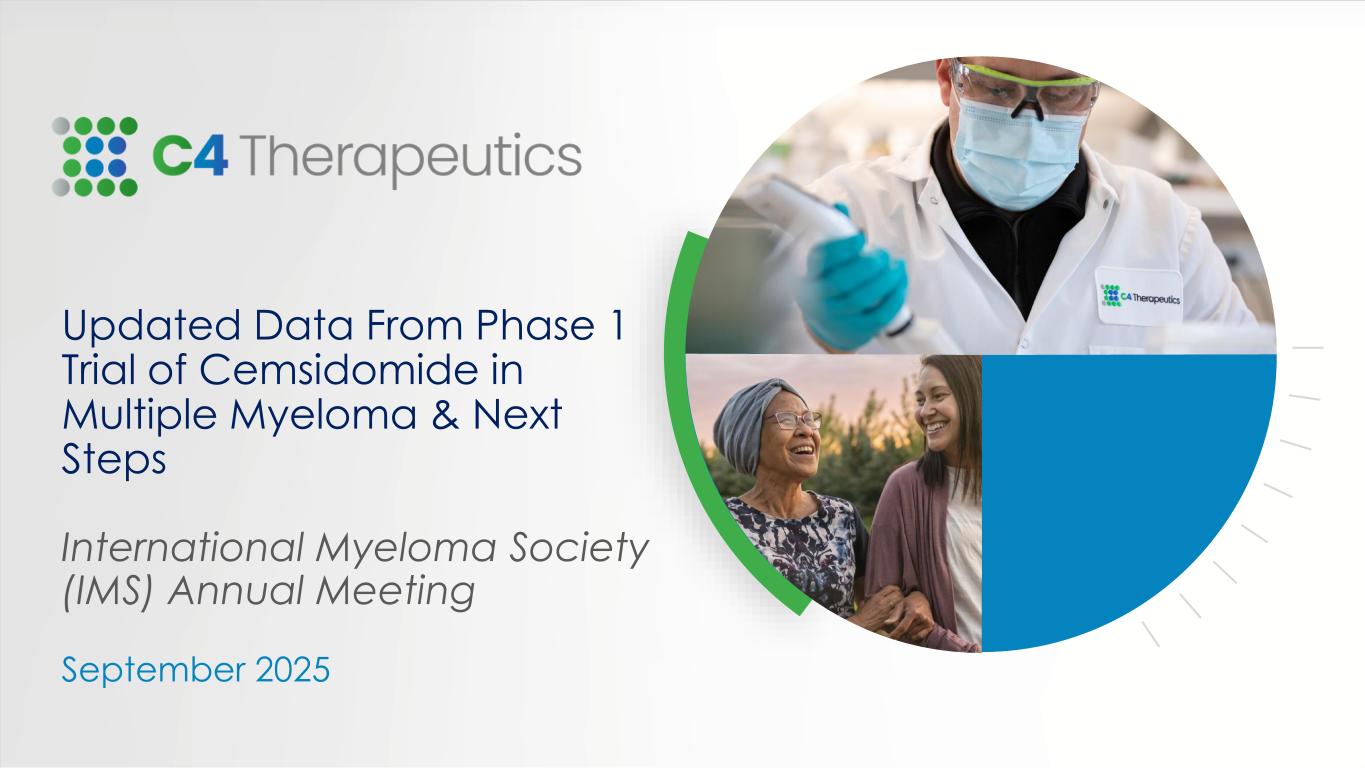 C4 Therapeutics

Updated Data From Phase 1 Trial of Cemsidomide in Multiple Myeloma & Next Steps

International Myeloma Society (IMS) Annual Meeting

September 2025

C4 Therapeutics